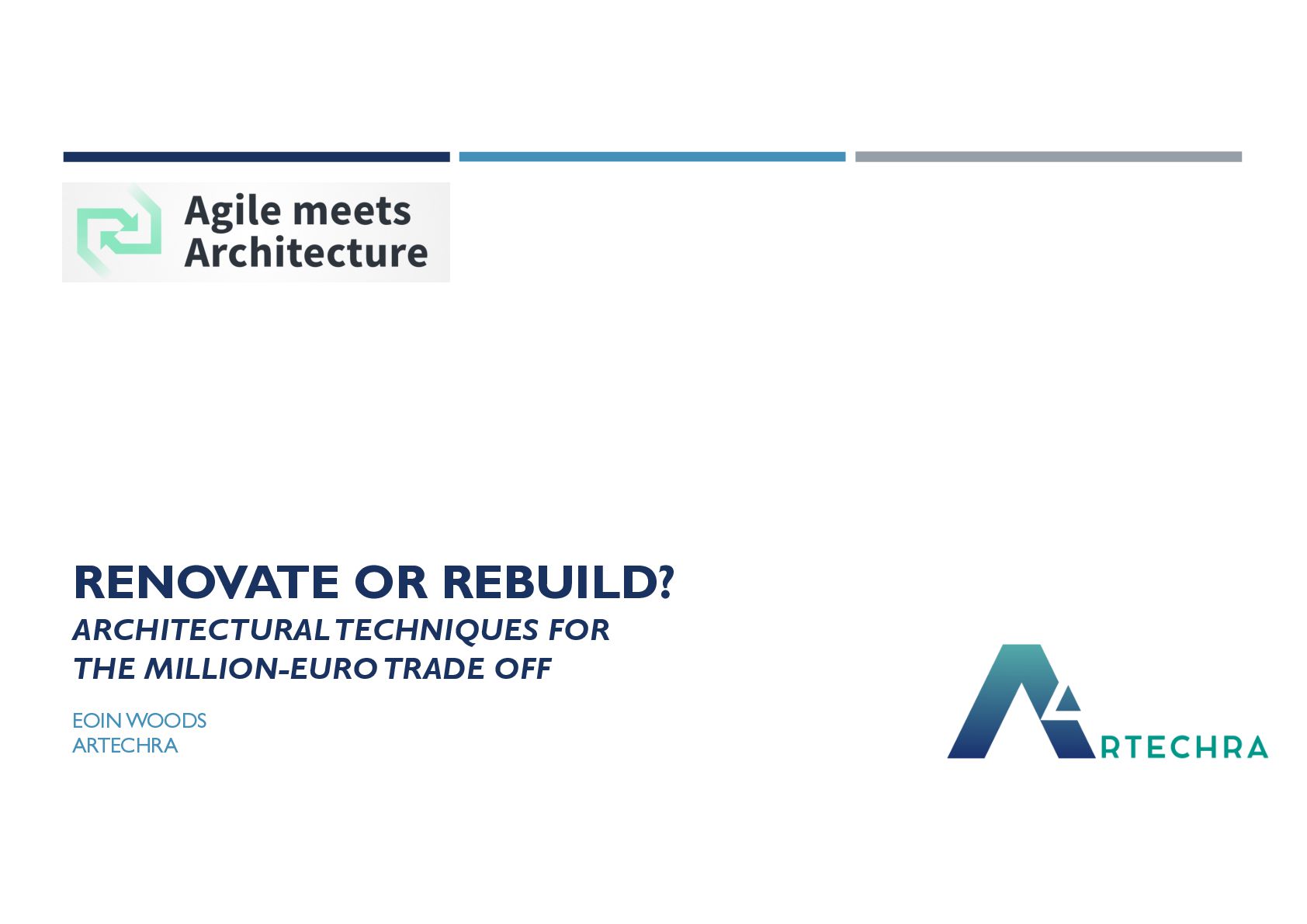 Agile meets Architecture

RENOVATE OR REBUILD?
ARCHITECTURAL TECHNIQUES FOR THE MILLION-EURO TRADE OFF

EOIN WOODS
ARTECHRA

ARTECHRA